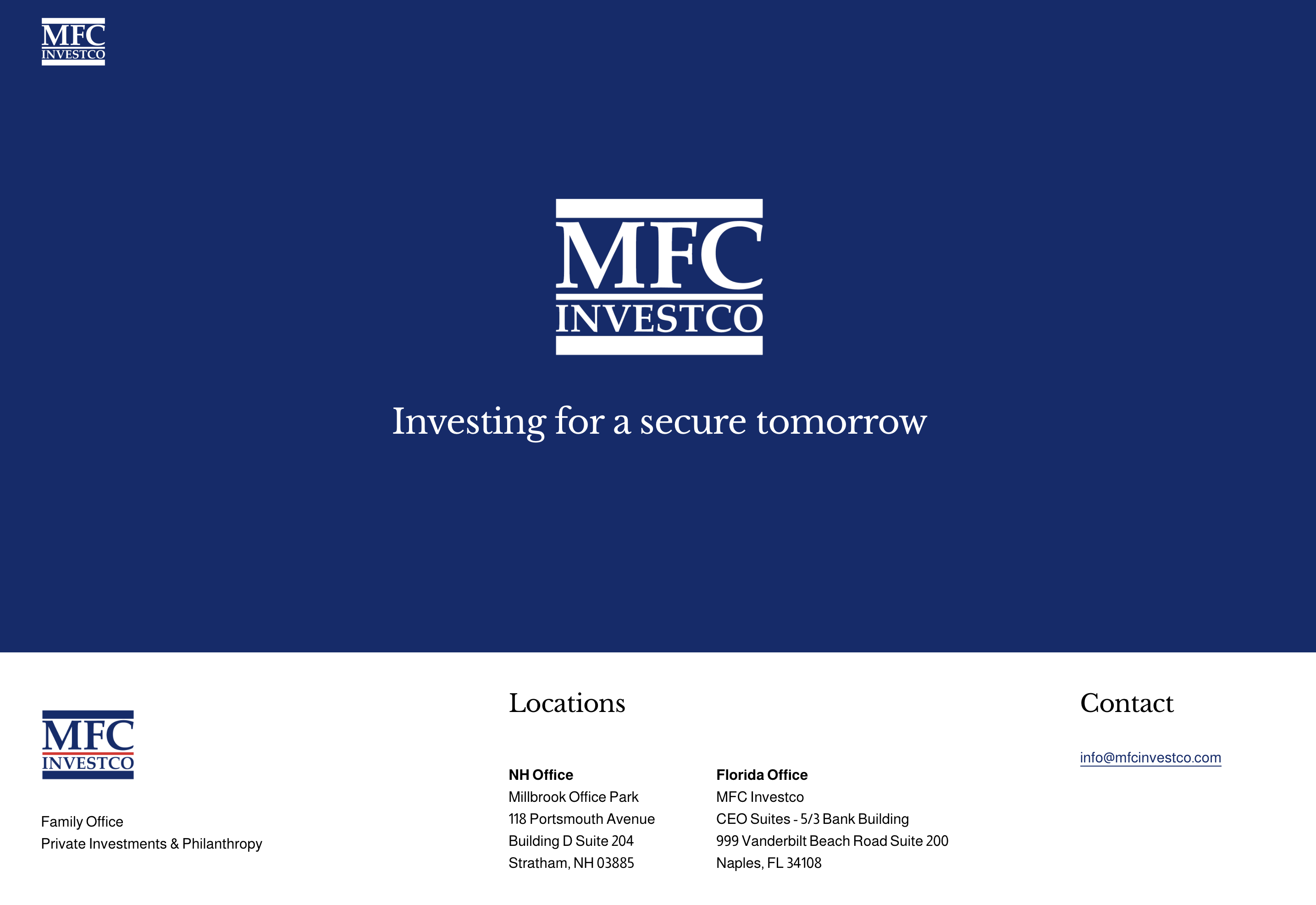 MFC
INVESTCO

MFC
INVESTCO

Investing for a secure tomorrow

MFC
INVESTCO

Family Office
Private Investments & Philanthropy

Locations

NH Office
Millbrook Office Park
118 Portsmouth Avenue
Building D Suite 204
Stratham, NH 03885

Florida Office
MFC Investco
CEO Suites - 5/3 Bank Building
999 Vanderbilt Beach Road Suite 200
Naples, FL 34108

Contact

info@mfcinvestco.com